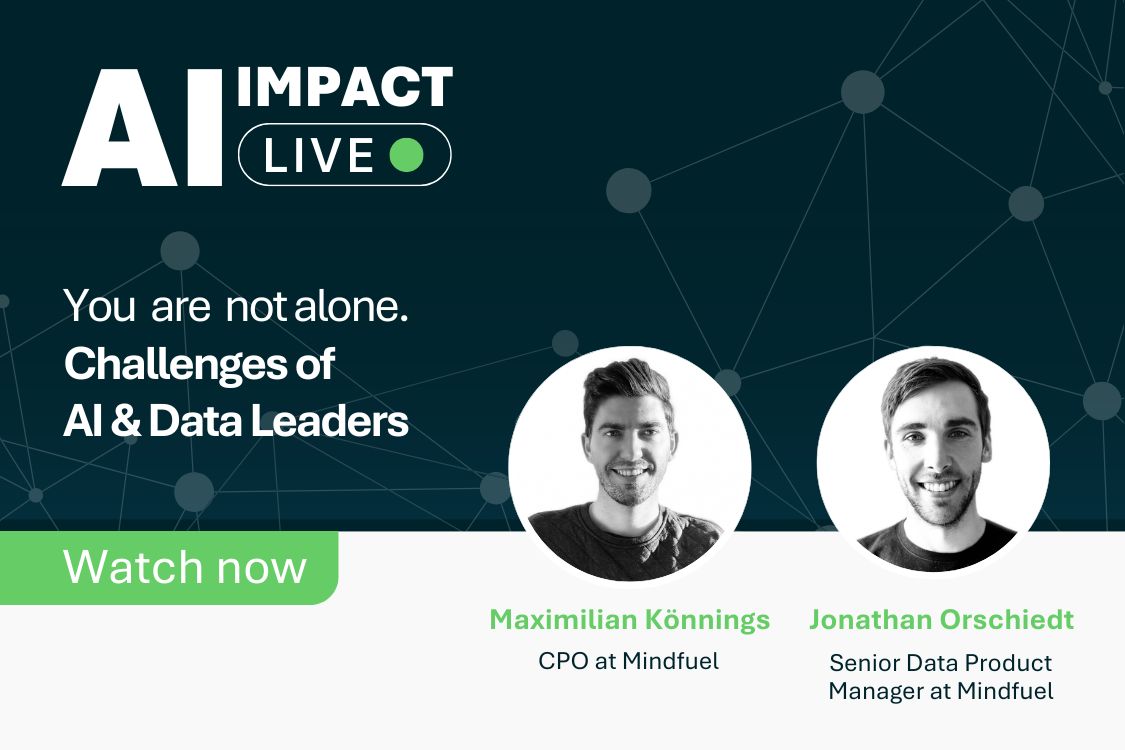 AI IMPACT LIVE

You are not alone.
Challenges of AI & Data Leaders

Watch now

Maximilian Könnings
CPO at Mindfuel

Jonathan Orschiedt
Senior Data Product Manager at Mindfuel